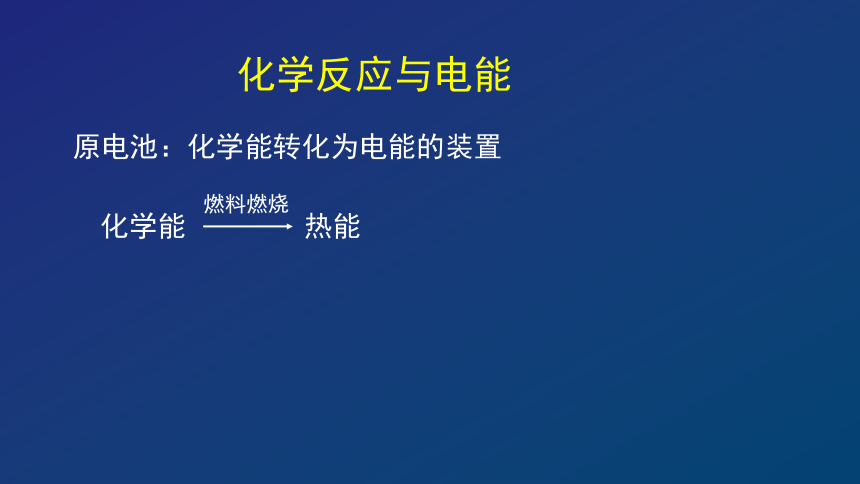 化学反应与电能

原电池：化学能转化为电能的装置

化学能 $\xrightarrow{\text{燃料燃烧}}$ 热能